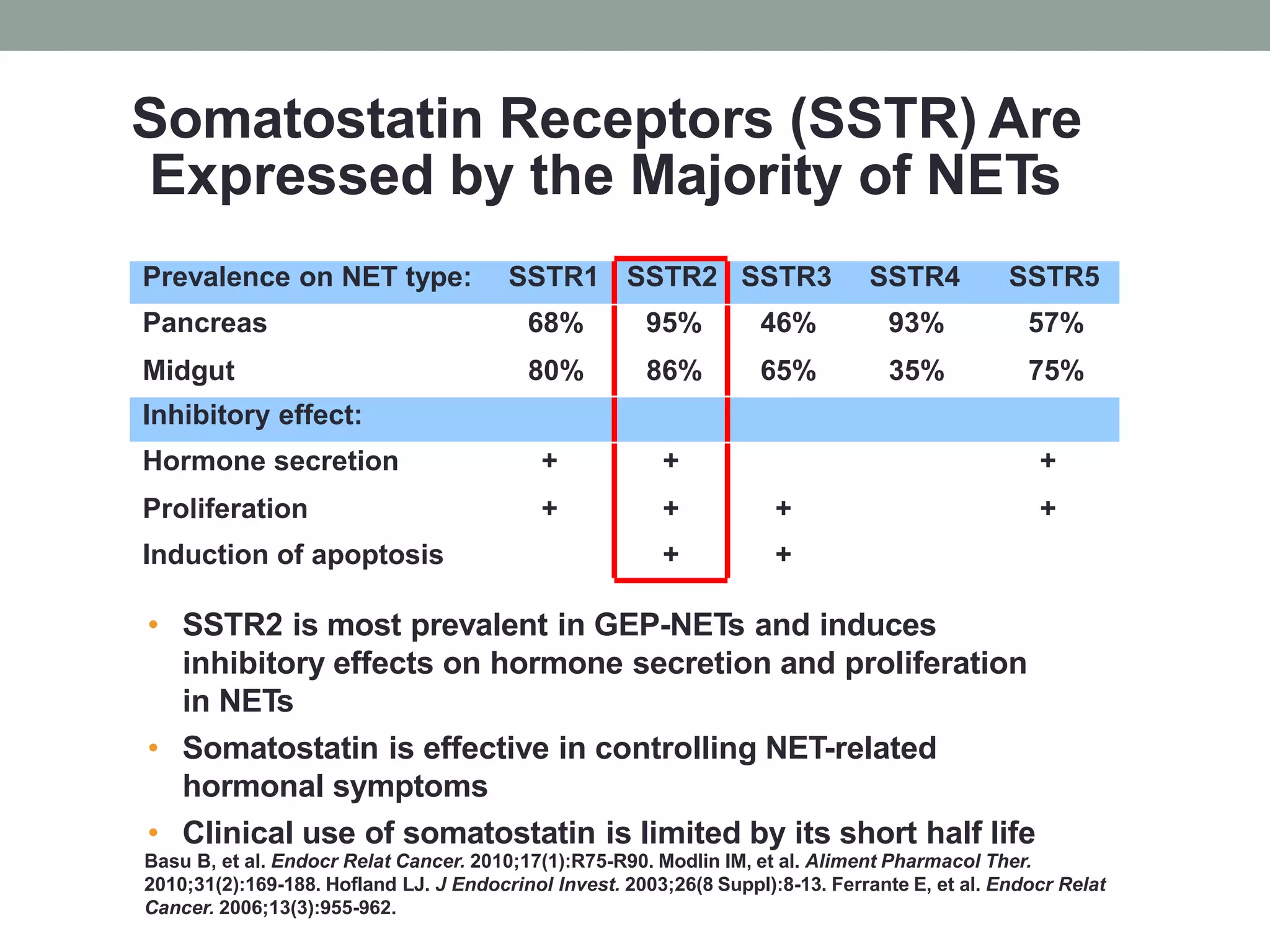 Somatostatin Receptors (SSTR) Are Expressed by the Majority of NETs

| Prevalence on NET type: | SSTR1 | SSTR2 | SSTR3 | SSTR4 | SSTR5 |
|---|---|---|---|---|---|
| Pancreas | 68% | 95% | 46% | 93% | 57% |
| Midgut | 80% | 86% | 65% | 35% | 75% |
| Inhibitory effect: | | | | | |
| Hormone secretion | + | + | | | + |
| Proliferation | + | + | + | | + |
| Induction of apoptosis | | + | + | | |

• SSTR2 is most prevalent in GEP-NETs and induces inhibitory effects on hormone secretion and proliferation in NETs

• Somatostatin is effective in controlling NET-related hormonal symptoms

• Clinical use of somatostatin is limited by its short half life

Basu B, et al. Endocr Relat Cancer. 2010;17(1):R75-R90. Modlin IM, et al. Aliment Pharmacol Ther. 2010;31(2):169-188. Hofland LJ. J Endocrinol Invest. 2003;26(8 Suppl):8-13. Ferrante E, et al. Endocr Relat Cancer. 2006;13(3):955-962.